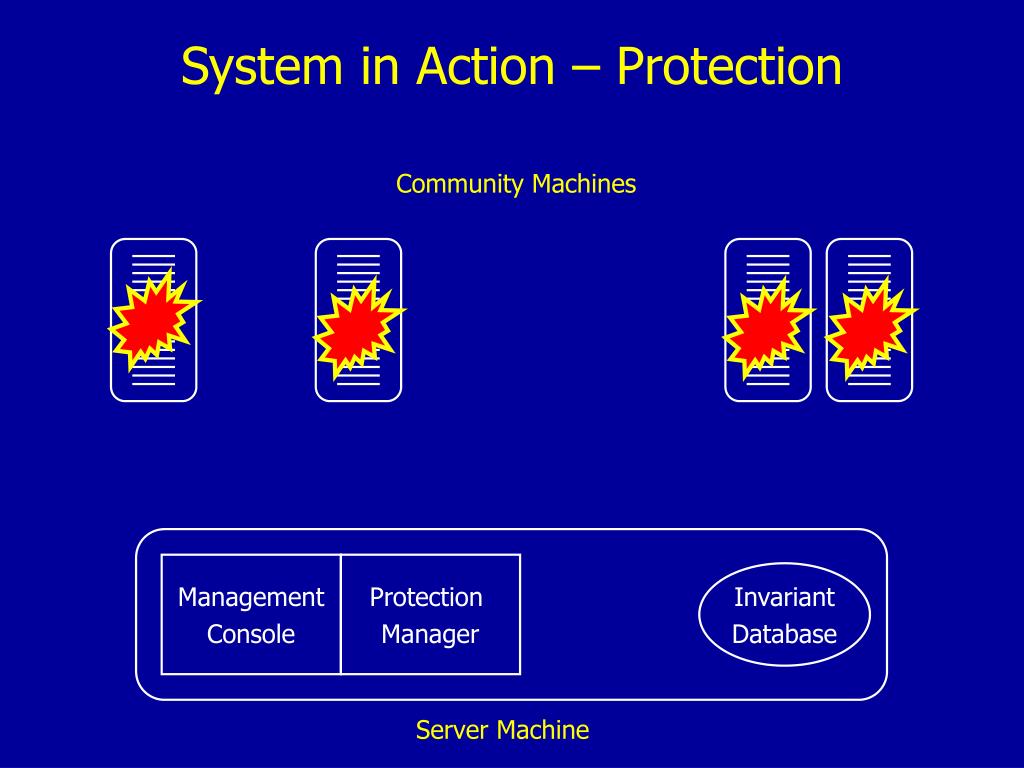 System in Action – Protection

Community Machines

Management Console

Protection Manager

Invariant Database

Server Machine